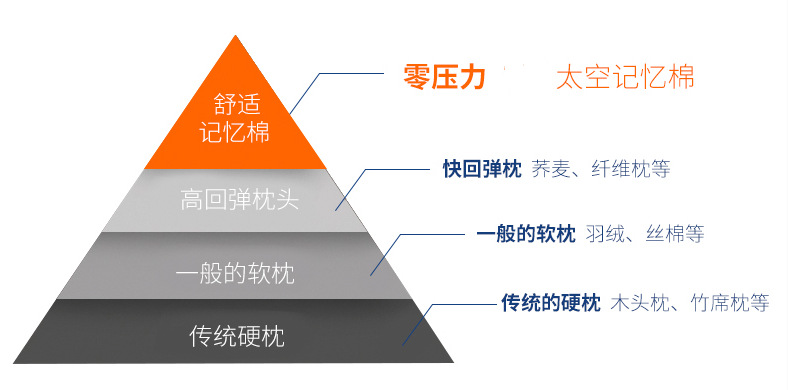 舒适
记忆棉

零压力 太空记忆棉

高回弹枕头

快回弹枕 荞麦、纤维枕等

一般的软枕

一般的软枕 羽绒、丝棉等

传统硬枕

传统的硬枕 木头枕、竹席枕等